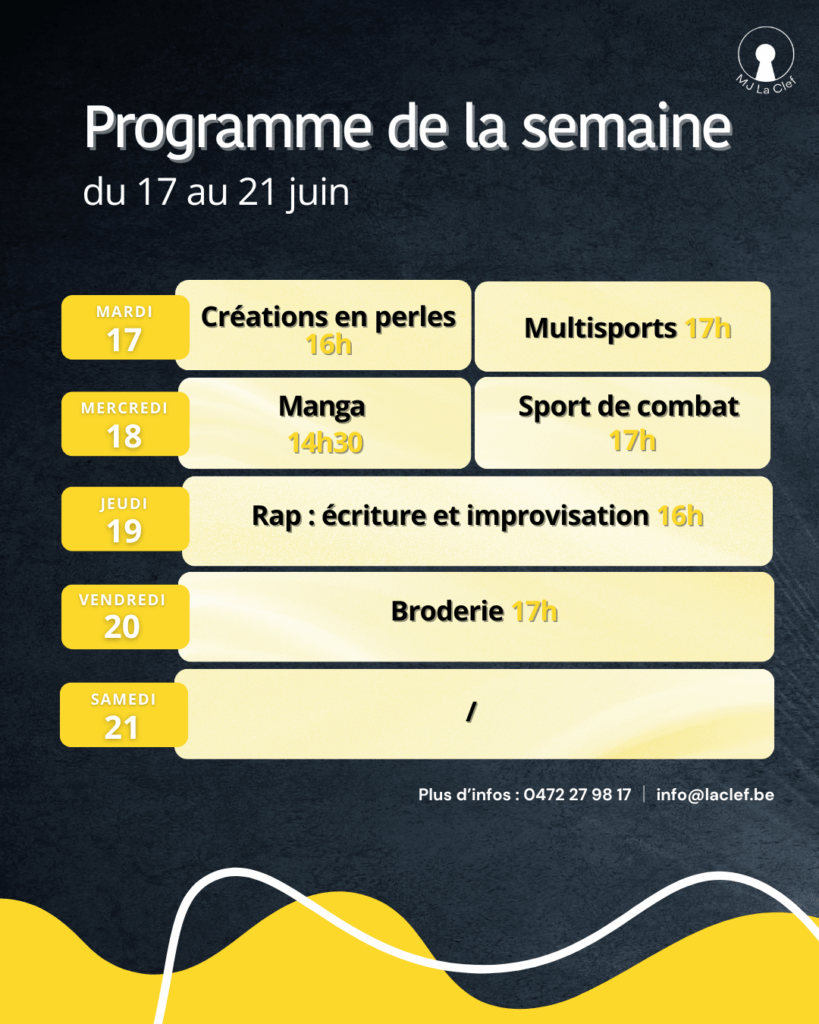 MJ La Clef

Programme de la semaine
du 17 au 21 juin

MARDI 17
Créations en perles 16h
Multisports 17h

MERCREDI 18
Manga 14h30
Sport de combat 17h

JEUDI 19
Rap : écriture et improvisation 16h

VENDREDI 20
Broderie 17h

SAMEDI 21
/

Plus d'infos : 0472 27 98 17 | info@laclef.be